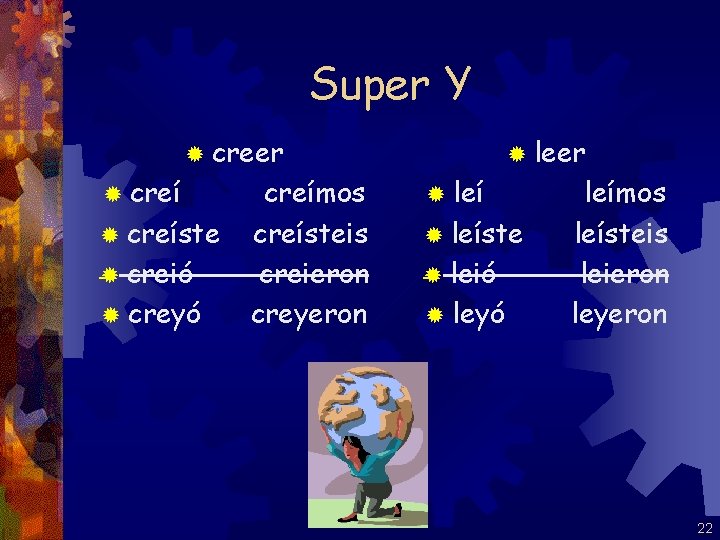 Super Y

creer
creí creímos
creíste creísteis
~~creió creieron~~
creyó creyeron

leer
leí leímos
leíste leísteis
~~leió leieron~~
leyó leyeron

22